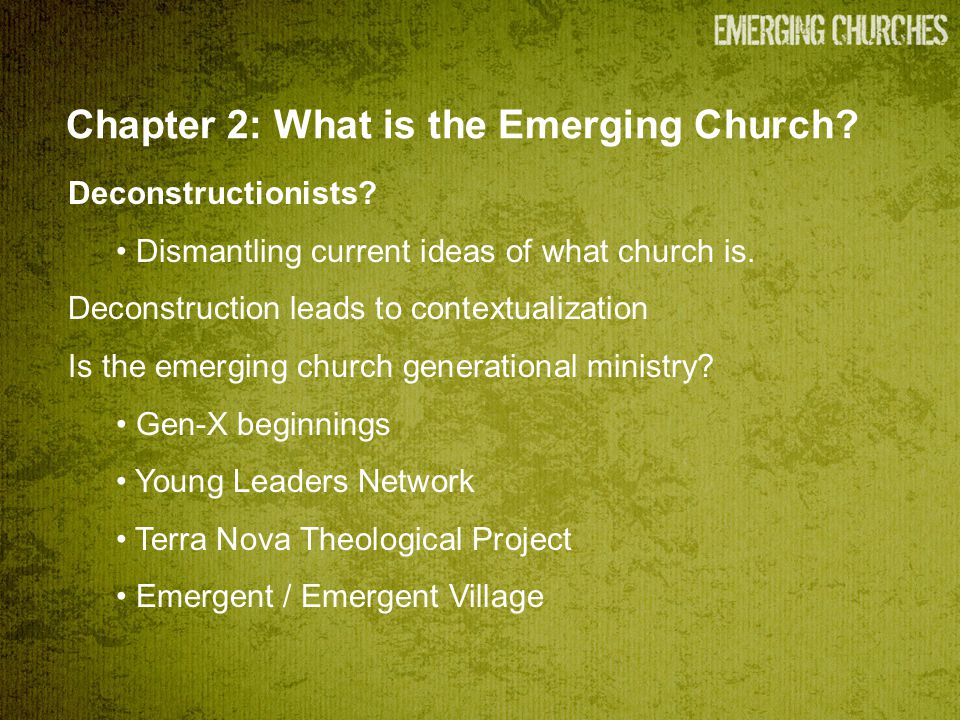 EMERGING CHURCHES

Chapter 2: What is the Emerging Church?

Deconstructionists?

• Dismantling current ideas of what church is.

Deconstruction leads to contextualization

Is the emerging church generational ministry?

• Gen-X beginnings

• Young Leaders Network

• Terra Nova Theological Project

• Emergent / Emergent Village